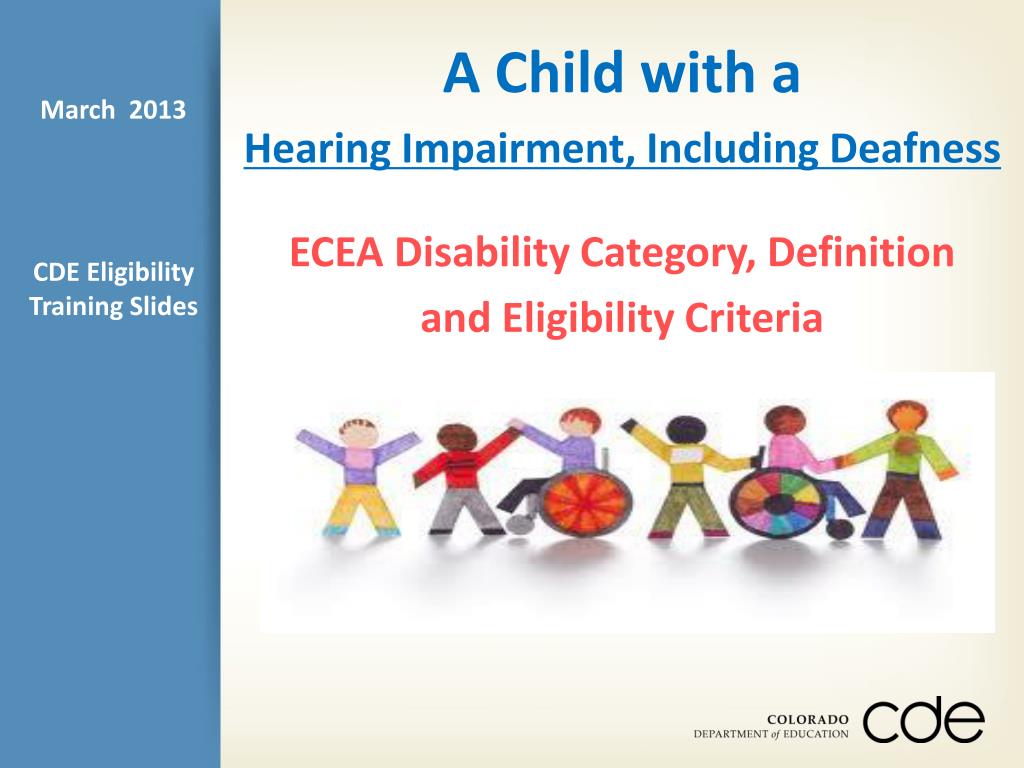 March 2013

CDE Eligibility Training Slides

A Child with a

Hearing Impairment, Including Deafness

ECEA Disability Category, Definition and Eligibility Criteria

COLORADO
DEPARTMENT of EDUCATION
cde